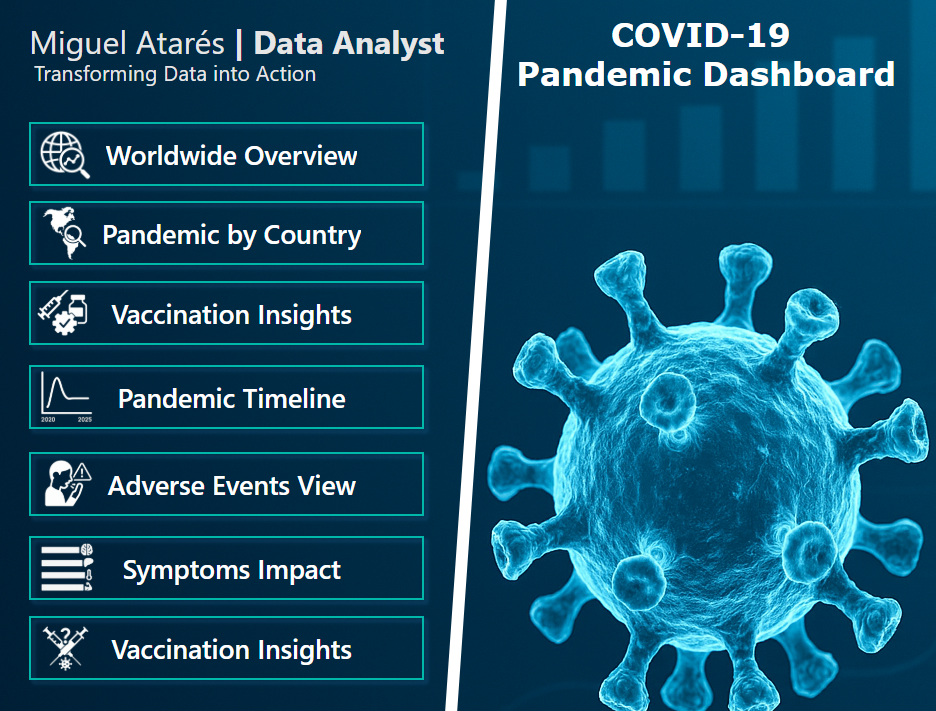 Miguel Atarés | Data Analyst
Transforming Data into Action

Worldwide Overview

Pandemic by Country

Vaccination Insights

2020 2025
Pandemic Timeline

Adverse Events View

Symptoms Impact

Vaccination Insights

COVID-19
Pandemic Dashboard